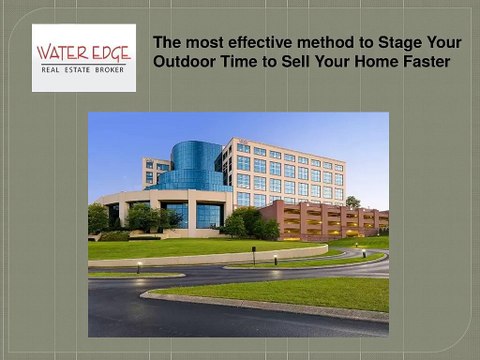 WATER EDGE
REAL ESTATE BROKER

The most effective method to Stage Your Outdoor Time to Sell Your Home Faster